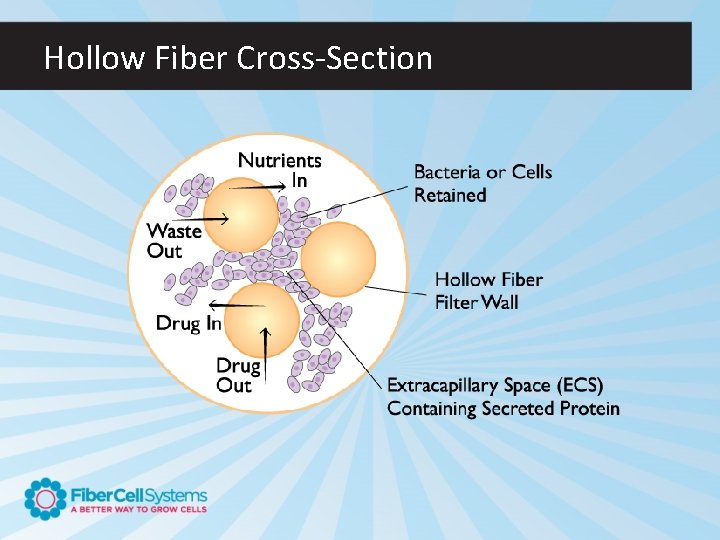 Hollow Fiber Cross-Section

Nutrients In

Waste Out

Drug In

Drug Out

Bacteria or Cells Retained

Hollow Fiber Filter Wall

Extracapillary Space (ECS) Containing Secreted Protein

FiberCellSystems
A BETTER WAY TO GROW CELLS